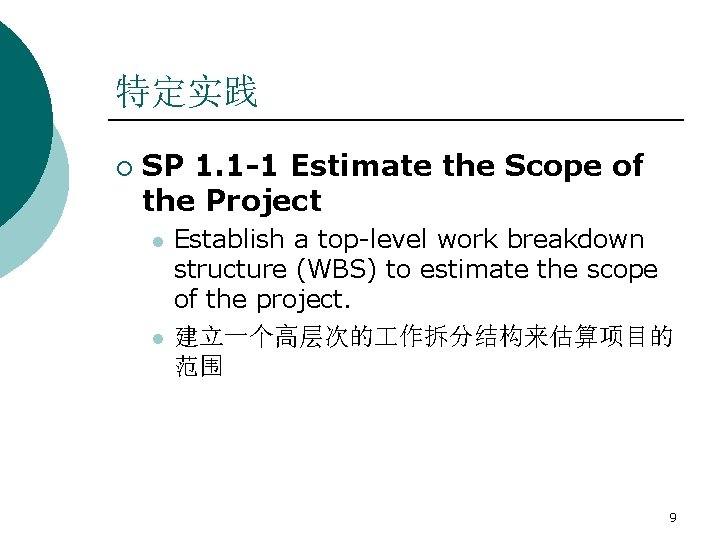 特定实践

SP 1.1-1 Estimate the Scope of the Project

Establish a top-level work breakdown structure (WBS) to estimate the scope of the project.

建立一个高层次的工作拆分结构来估算项目的范围

9